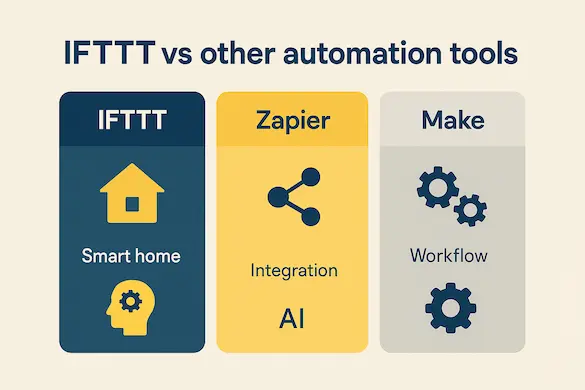 IFTTT vs other automation tools

IFTTT

Smart home

Zapier

Integration

AI

Make

Workflow